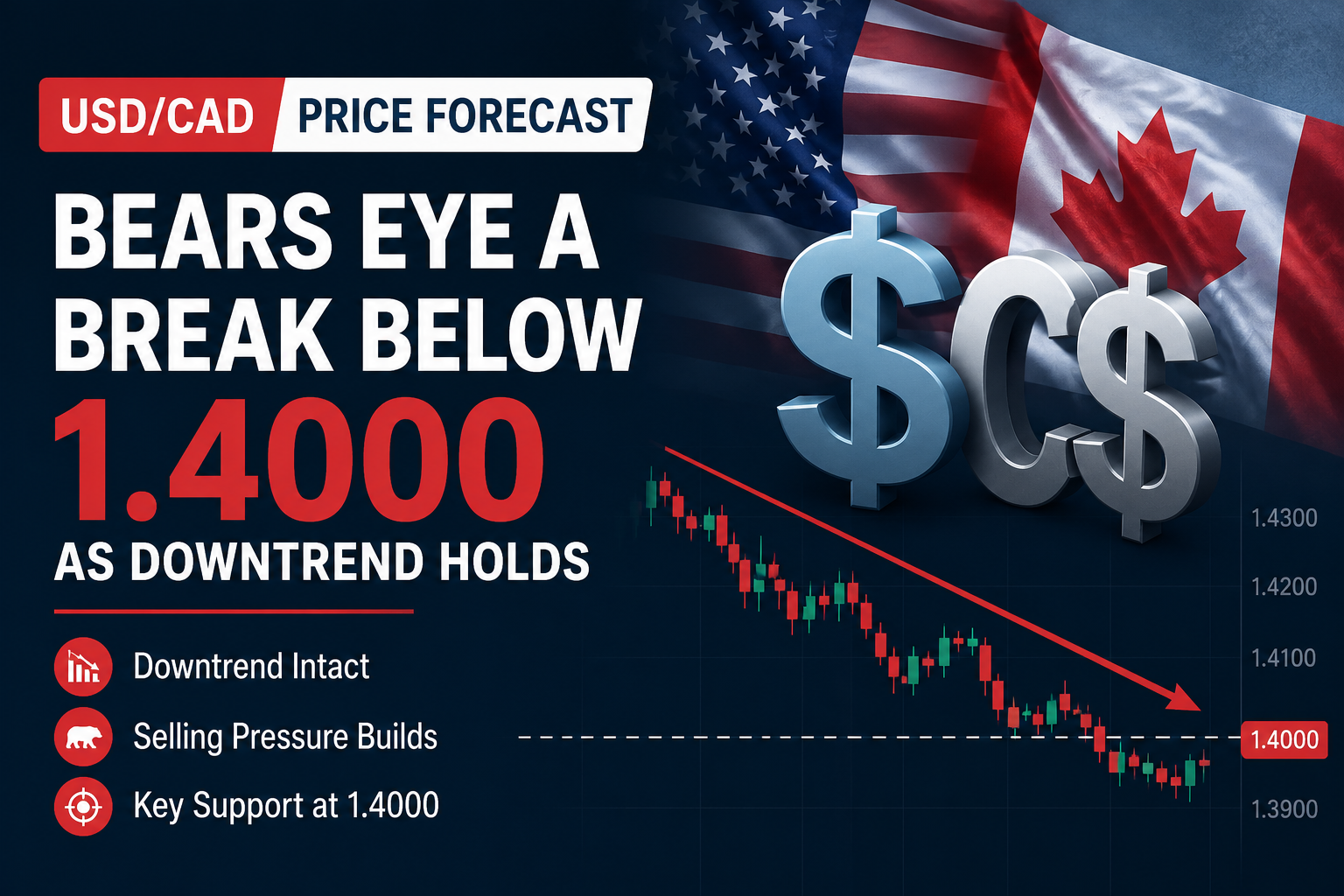 USD/CAD PRICE FORECAST

BEARS EYE A BREAK BELOW 1.4000 AS DOWNTREND HOLDS

Downtrend Intact

Selling Pressure Builds

Key Support at 1.4000

$ C$

1.4300
1.4200
1.4100
1.4000
1.3900